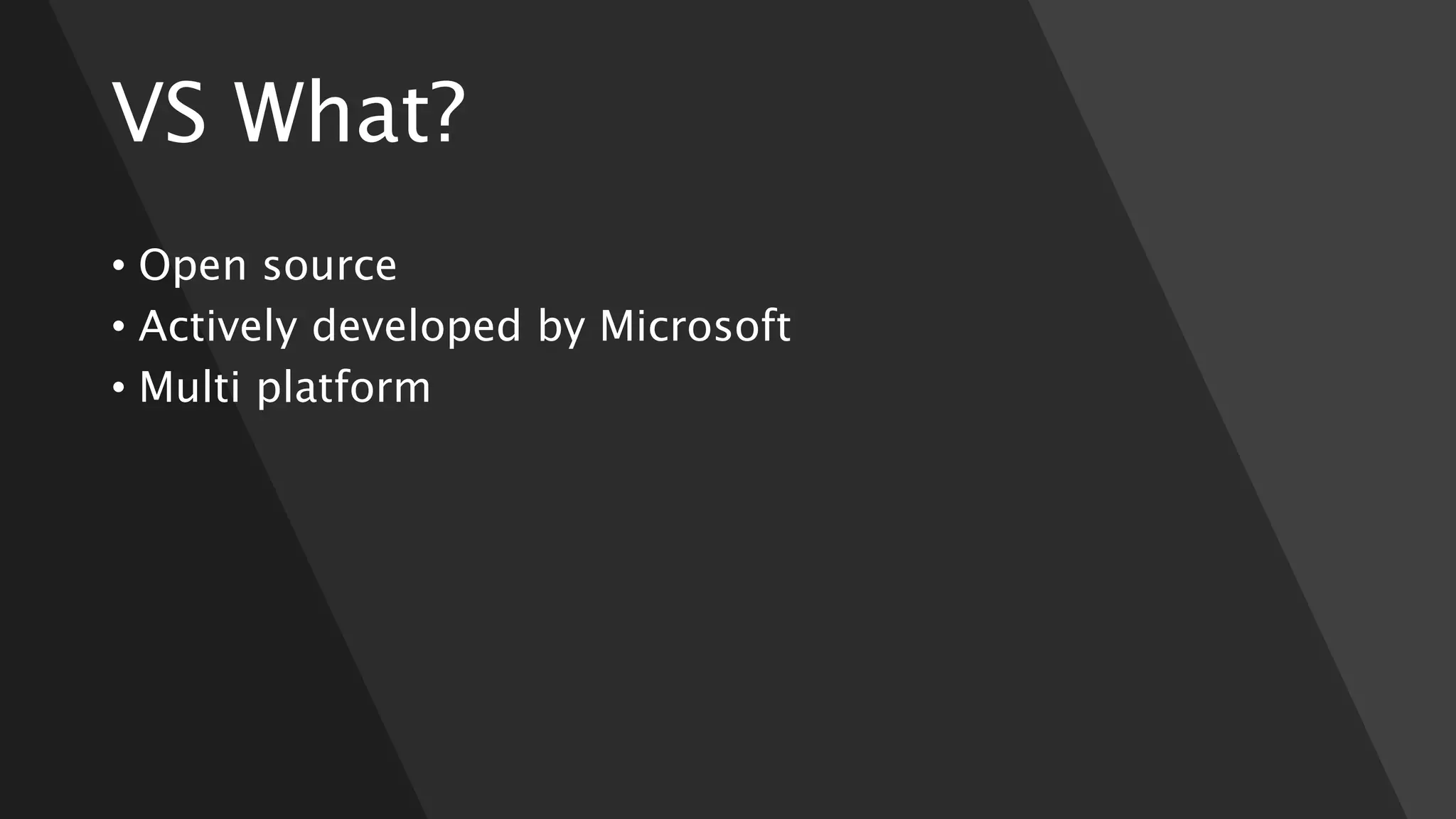 VS What?

• Open source
• Actively developed by Microsoft
• Multi platform